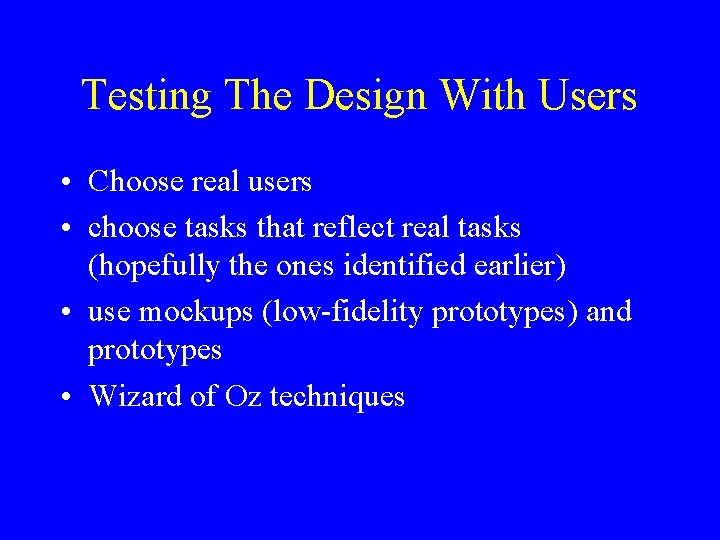 Testing The Design With Users

• Choose real users
• choose tasks that reflect real tasks (hopefully the ones identified earlier)
• use mockups (low-fidelity prototypes) and prototypes
• Wizard of Oz techniques